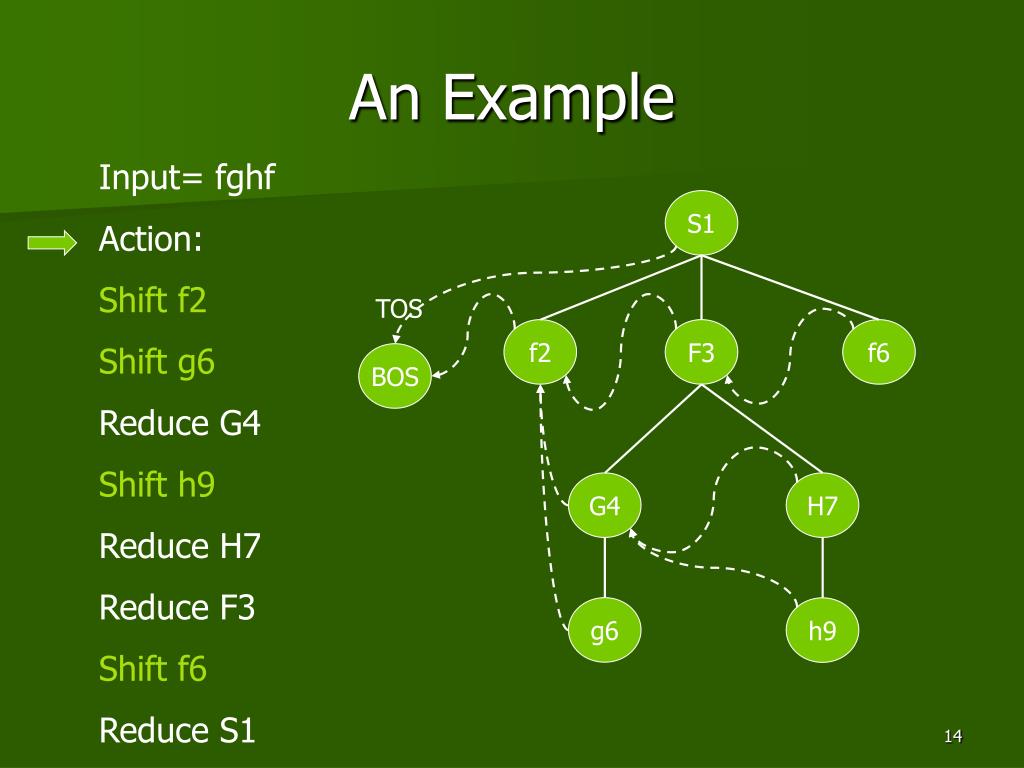 An Example

Input= fghf

Action:

Shift f2

Shift g6

Reduce G4

Shift h9

Reduce H7

Reduce F3

Shift f6

Reduce S1

S1

TOS

BOS

f2

F3

f6

G4

H7

g6

h9

14